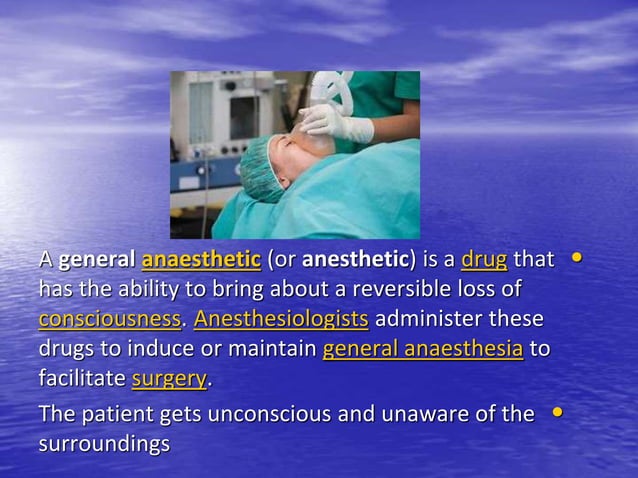 A general anaesthetic (or anesthetic) is a drug that has the ability to bring about a reversible loss of consciousness. Anesthesiologists administer these drugs to induce or maintain general anaesthesia to facilitate surgery.

The patient gets unconscious and unaware of the surroundings